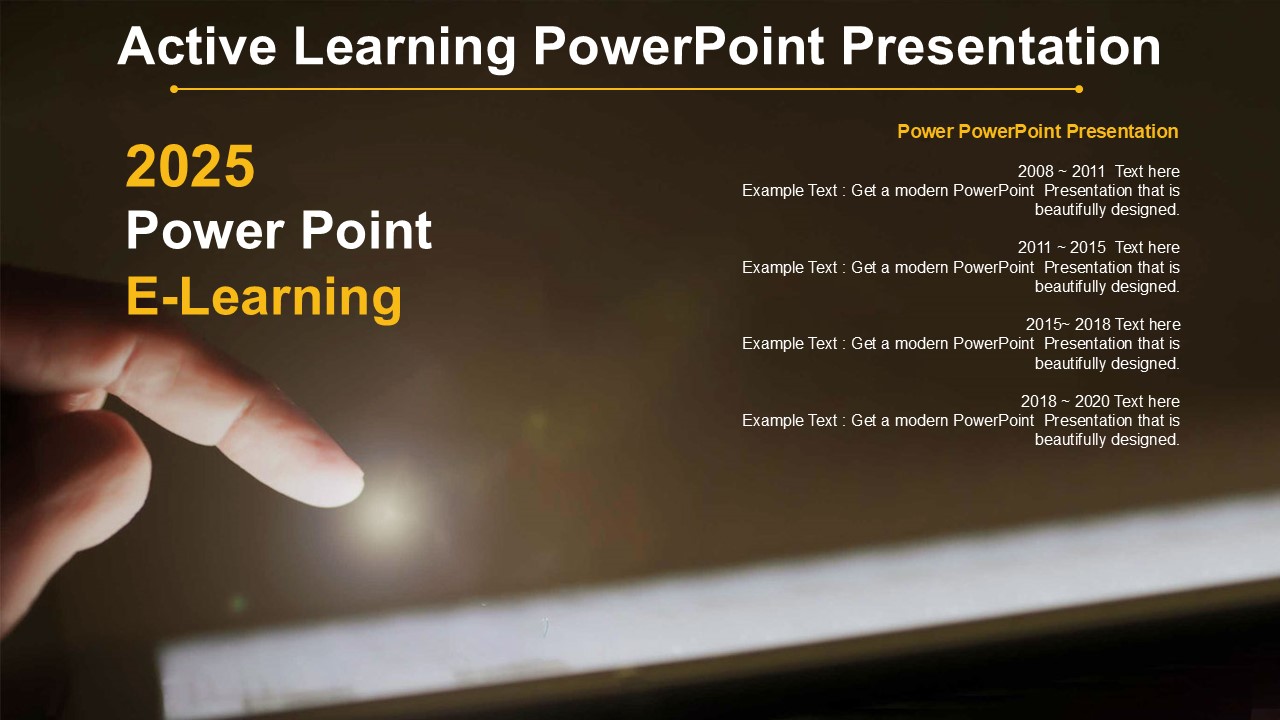 Active Learning PowerPoint Presentation

2025
Power Point
E-Learning

Power PowerPoint Presentation

2008 ~ 2011 Text here
Example Text : Get a modern PowerPoint Presentation that is beautifully designed.

2011 ~ 2015 Text here
Example Text : Get a modern PowerPoint Presentation that is beautifully designed.

2015~ 2018 Text here
Example Text : Get a modern PowerPoint Presentation that is beautifully designed.

2018 ~ 2020 Text here
Example Text : Get a modern PowerPoint Presentation that is beautifully designed.